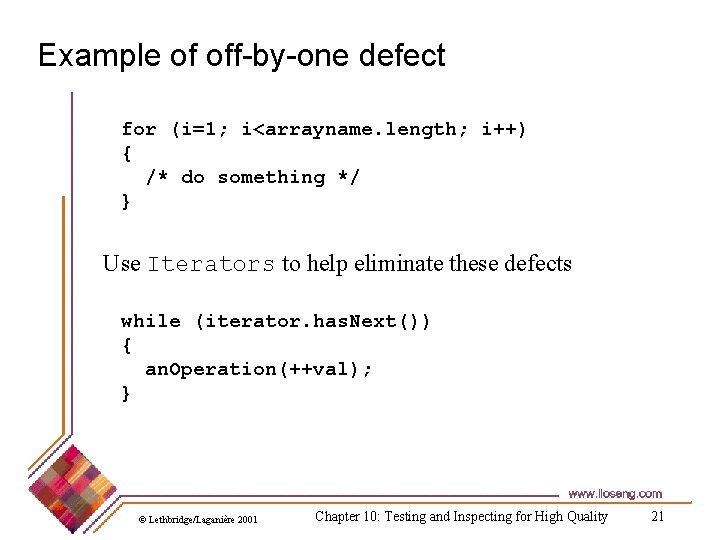 Example of off-by-one defect

for (i=1; i<arrayname.length; i++)
{
  /* do something */
}

Use Iterators to help eliminate these defects

while (iterator.hasNext())
{
  anOperation(++val);
}

www.lloseng.com

© Lethbridge/Laganière 2001

Chapter 10: Testing and Inspecting for High Quality

21